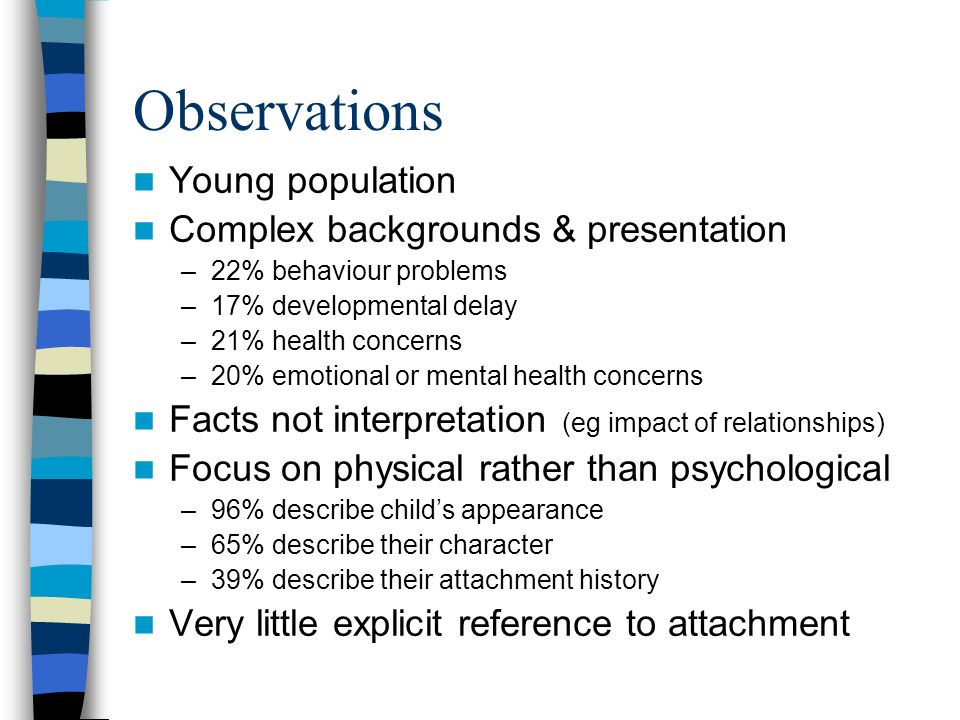 Observations

Young population

Complex backgrounds & presentation

– 22% behaviour problems
– 17% developmental delay
– 21% health concerns
– 20% emotional or mental health concerns

Facts not interpretation (eg impact of relationships)

Focus on physical rather than psychological

– 96% describe child’s appearance
– 65% describe their character
– 39% describe their attachment history

Very little explicit reference to attachment